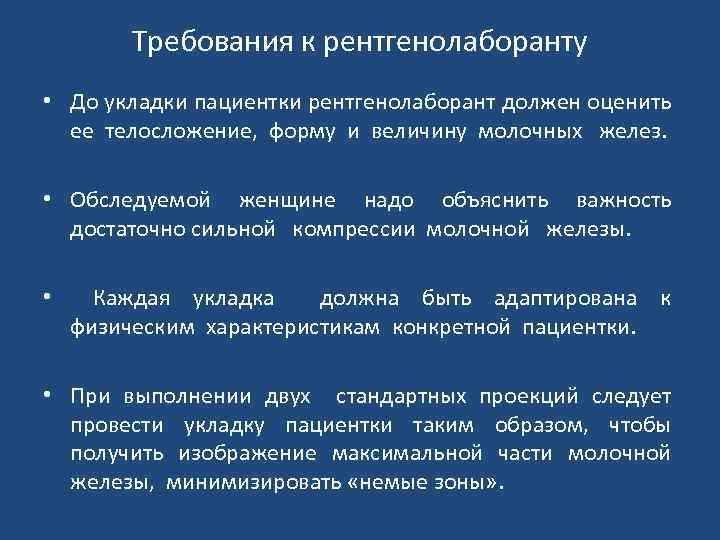 Требования к рентгенолаборанту

• До укладки пациентки рентгенолаборант должен оценить ее телосложение, форму и величину молочных желез.

• Обследуемой женщине надо объяснить важность достаточно сильной компрессии молочной железы.

• Каждая укладка должна быть адаптирована к физическим характеристикам конкретной пациентки.

• При выполнении двух стандартных проекций следует провести укладку пациентки таким образом, чтобы получить изображение максимальной части молочной железы, минимизировать «немые зоны».